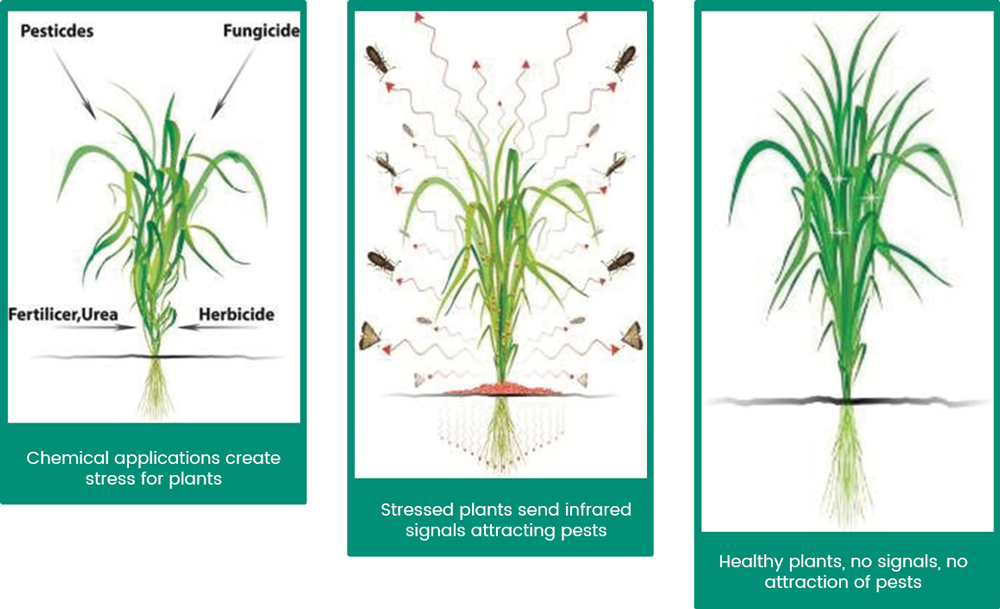 Pesticdes

Fungicide

Fertilicer,Urea

Herbicide

Chemical applications create stress for plants

Stressed plants send infrared signals attracting pests

Healthy plants, no signals, no attraction of pests